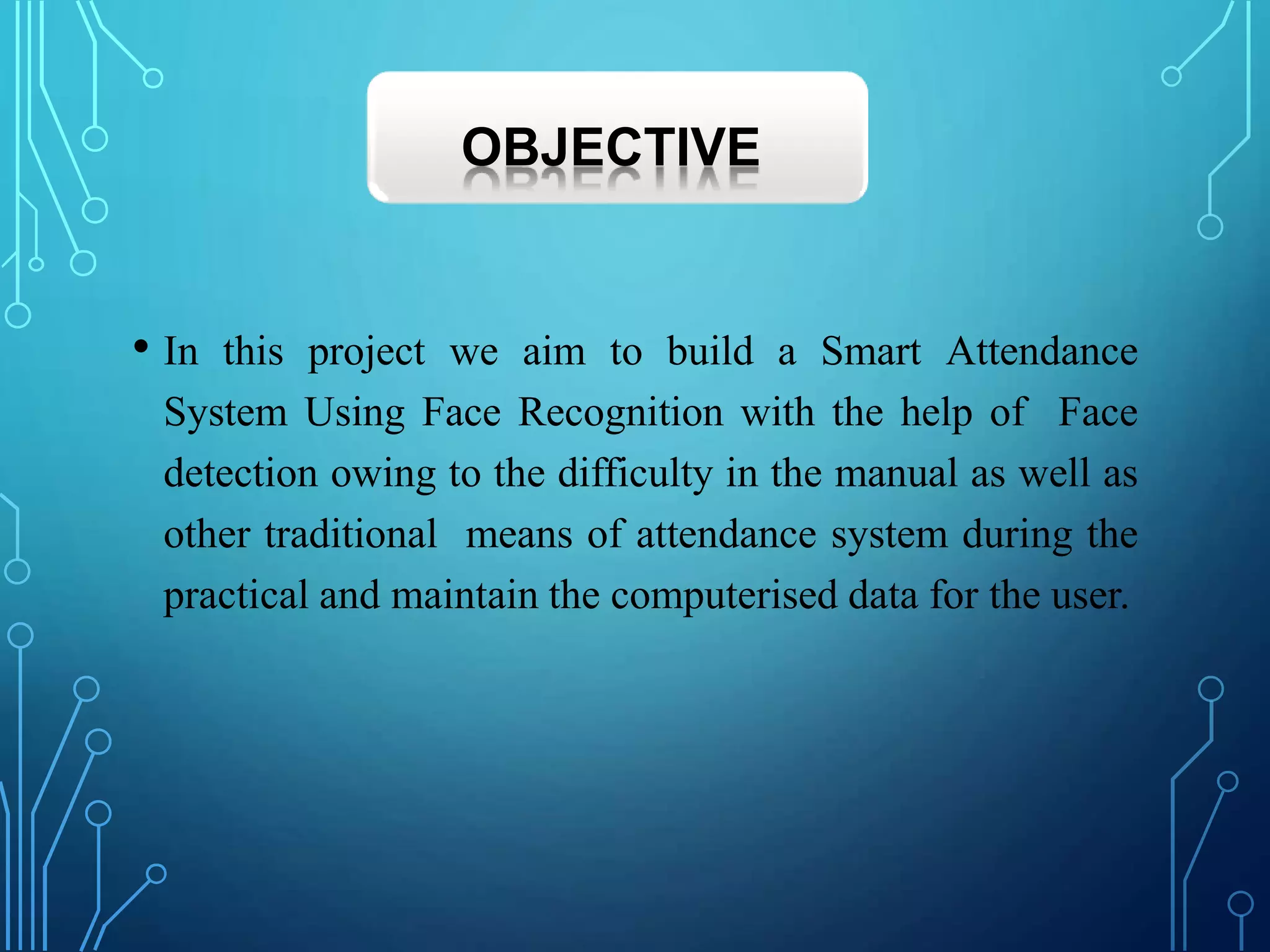 OBJECTIVE

• In this project we aim to build a Smart Attendance System Using Face Recognition with the help of Face detection owing to the difficulty in the manual as well as other traditional means of attendance system during the practical and maintain the computerised data for the user.